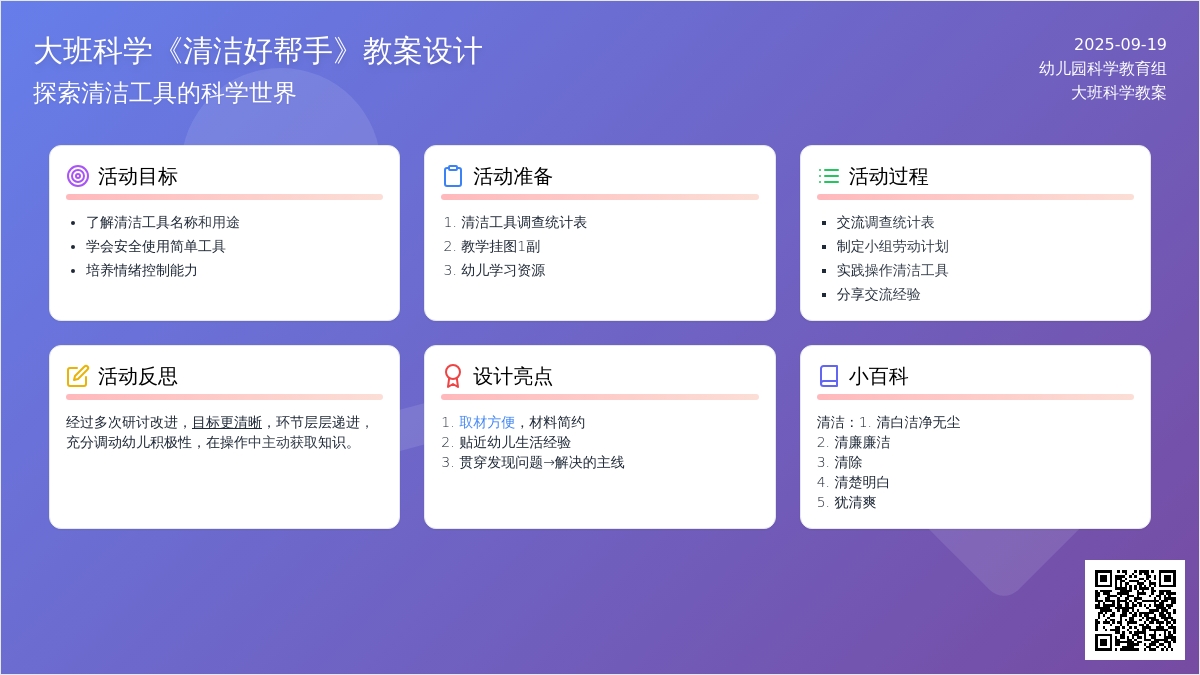 大班科学《清洁好帮手》教案设计
探索清洁工具的科学世界

2025-09-19
幼儿园科学教育组
大班科学教案

活动目标
- 了解清洁工具名称和用途
- 学会安全使用简单工具
- 培养情绪控制能力

活动准备
1. 清洁工具调查统计表
2. 教学挂图1副
3. 幼儿学习资源

活动过程
- 交流调查统计表
- 制定小组劳动计划
- 实践操作清洁工具
- 分享交流经验

活动反思
经过多次研讨改进，目标更清晰，环节层层递进，充分调动幼儿积极性，在操作中主动获取知识。

设计亮点
1. 取材方便，材料简约
2. 贴近幼儿生活经验
3. 贯穿发现问题→解决的主线

小百科
清洁：1. 清白洁净无尘
2. 清廉廉洁
3. 清除
4. 清楚明白
5. 犹清爽